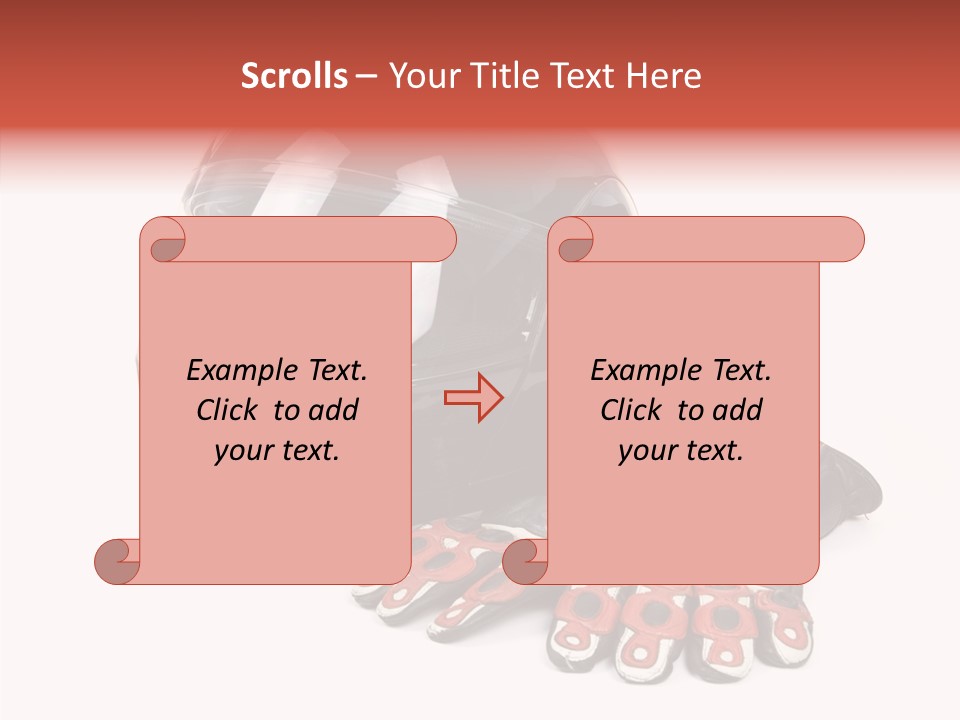 Scrolls – Your Title Text Here

Example Text. Click to add your text.

Example Text. Click to add your text.